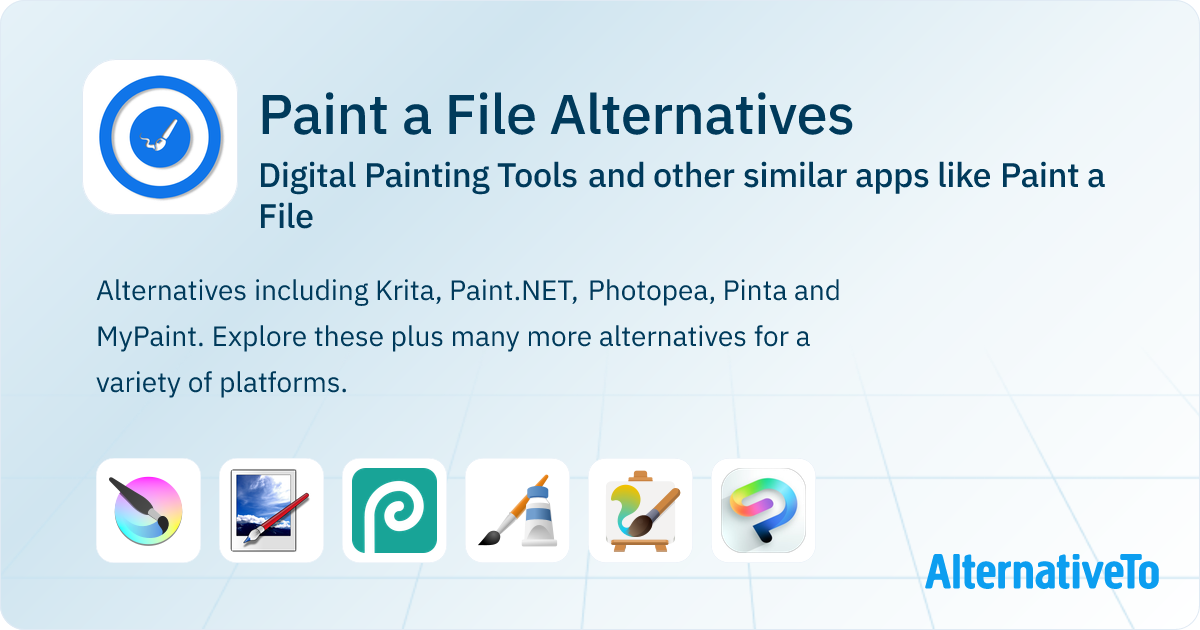 Paint a File Alternatives

Digital Painting Tools and other similar apps like Paint a File

Alternatives including Krita, Paint.NET, Photopea, Pinta and MyPaint. Explore these plus many more alternatives for a variety of platforms.

AlternativeTo